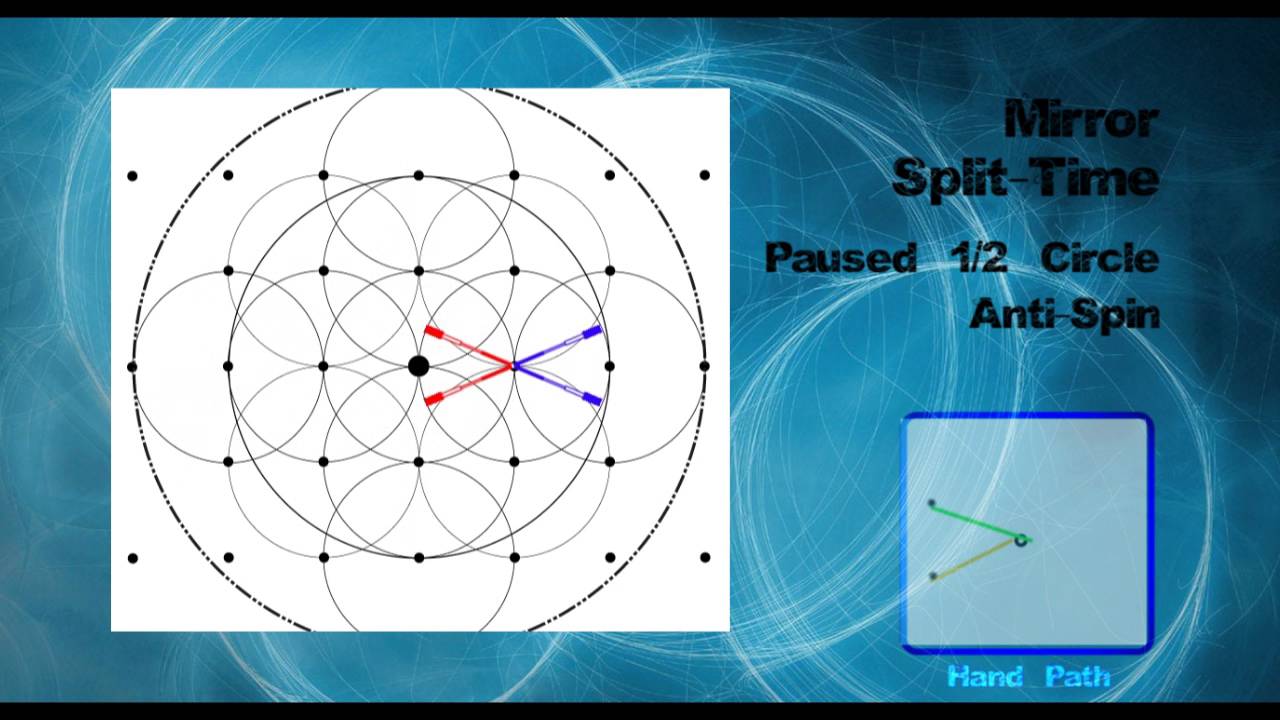 Mirror
Split-Time

Paused 1/2 Circle
Anti-Spin

Hand Path